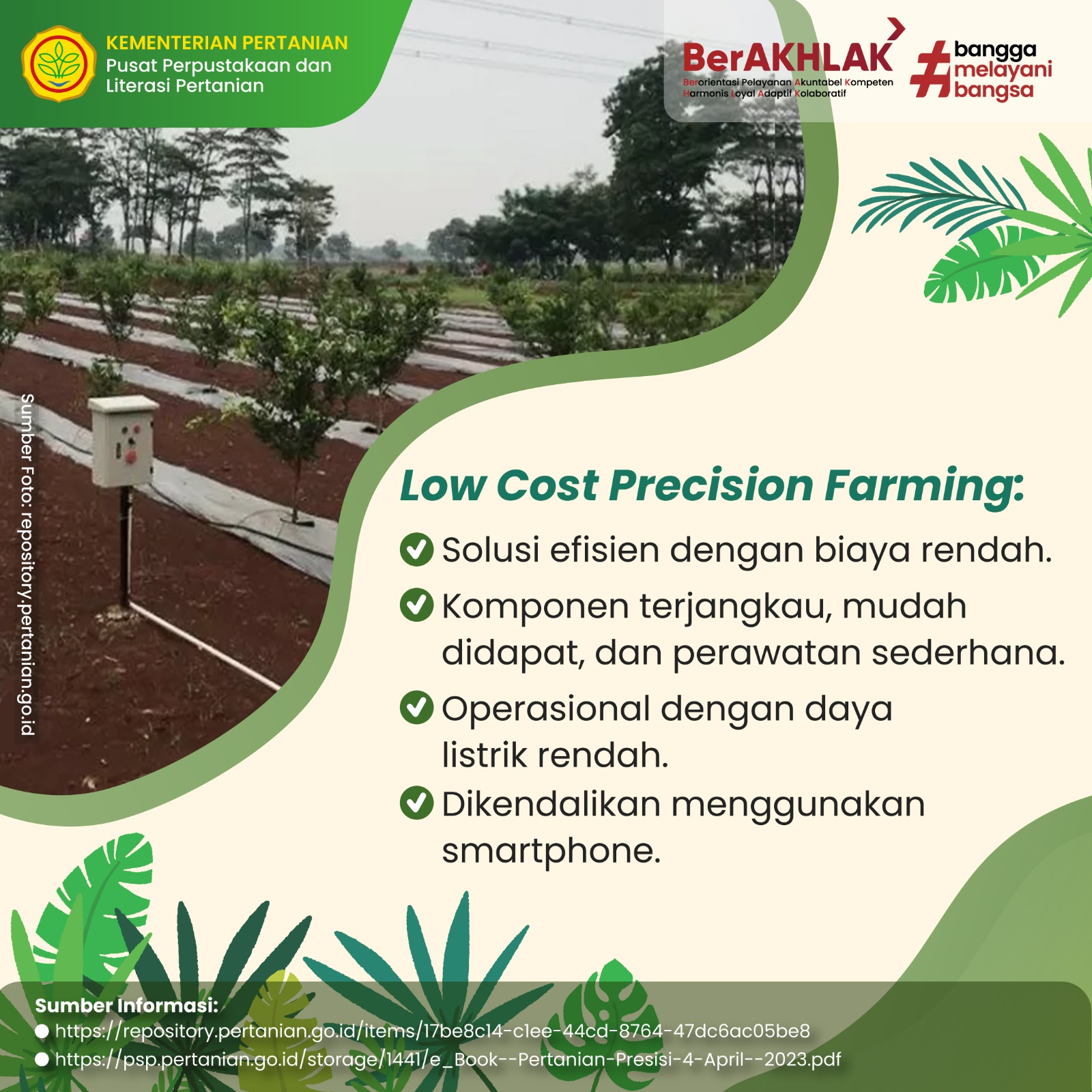 KEMENTERIAN PERTANIAN
Pusat Perpustakaan dan Literasi Pertanian

BerAKHLAK
Berorientasi Pelayanan Akuntabel Kompeten Harmonis Loyal Adaptif Kolaboratif

#bangga melayani bangsa

Sumber Foto: repository.pertanian.go.id

Low Cost Precision Farming:

Solusi efisien dengan biaya rendah.

Komponen terjangkau, mudah didapat, dan perawatan sederhana.

Operasional dengan daya listrik rendah.

Dikendalikan menggunakan smartphone.

Sumber Informasi:
https://repository.pertanian.go.id/items/17be8c14-c1ee-44cd-8764-47dc6ac05be8
https://psp.pertanian.go.id/storage/1441/e_Book--Pertanian-Presisi-4-April--2023.pdf